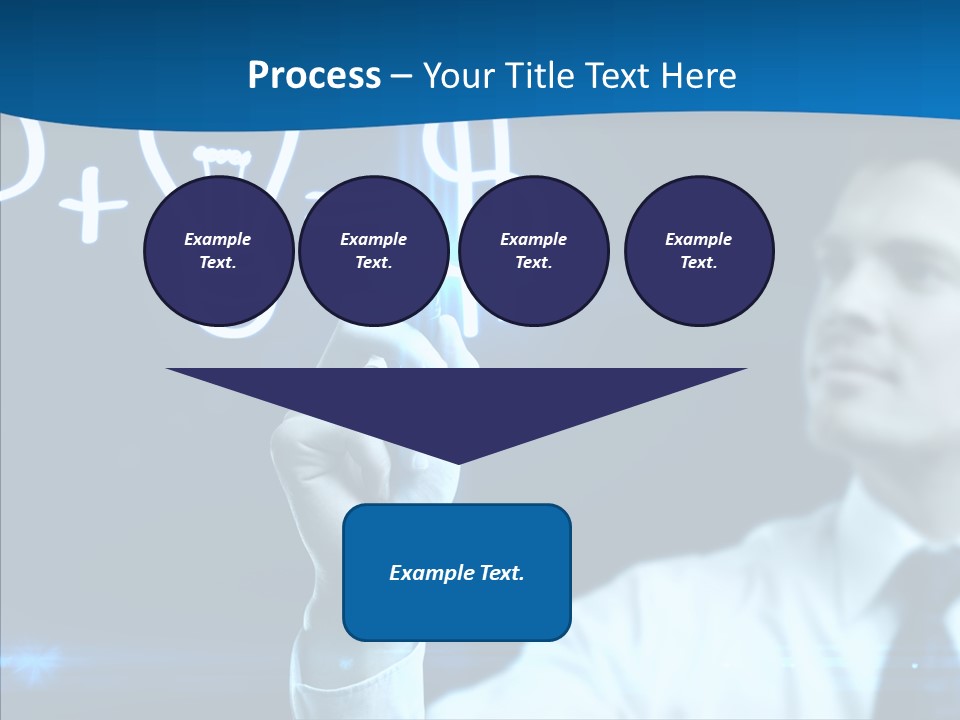 Process – Your Title Text Here

Example Text.

Example Text.

Example Text.

Example Text.

Example Text.